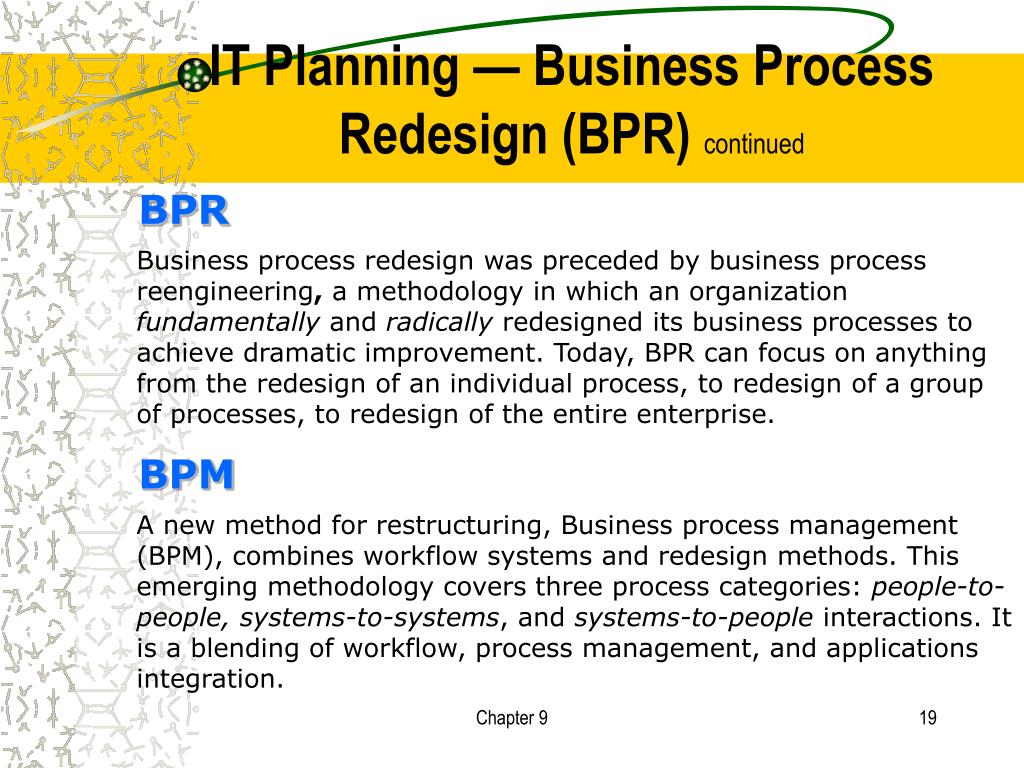 IT Planning — Business Process Redesign (BPR) continued

BPR

Business process redesign was preceded by business process reengineering, a methodology in which an organization fundamentally and radically redesigned its business processes to achieve dramatic improvement. Today, BPR can focus on anything from the redesign of an individual process, to redesign of a group of processes, to redesign of the entire enterprise.

BPM

A new method for restructuring, Business process management (BPM), combines workflow systems and redesign methods. This emerging methodology covers three process categories: people-to-people, systems-to-systems, and systems-to-people interactions. It is a blending of workflow, process management, and applications integration.

Chapter 9

19